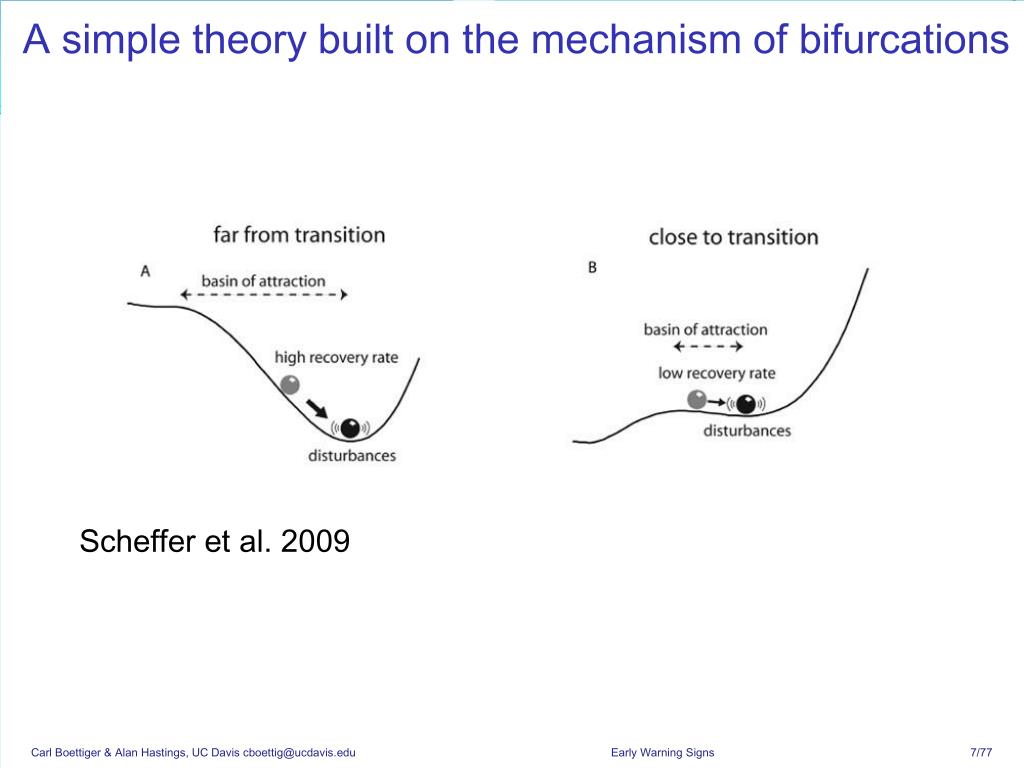 A simple theory built on the mechanism of bifurcations

far from transition

A

basin of attraction

high recovery rate

disturbances

close to transition

B

basin of attraction

low recovery rate

disturbances

Scheffer et al. 2009

Carl Boettiger & Alan Hastings, UC Davis cboettig@ucdavis.edu Early Warning Signs 7/77